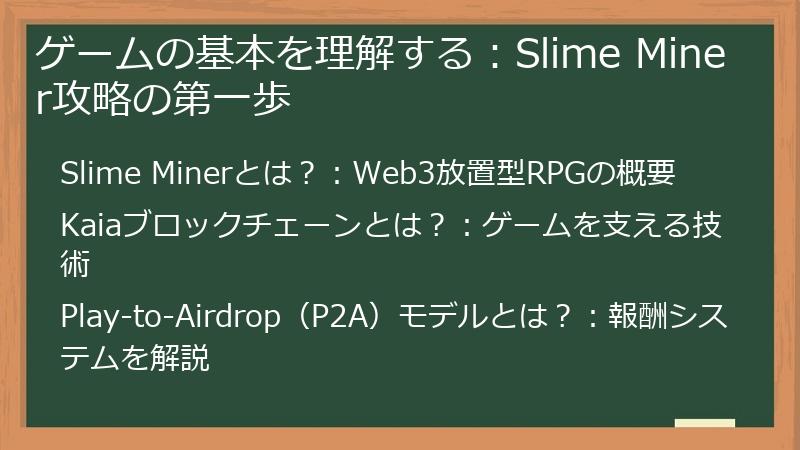 ゲームの基本を理解する：Slime Miner攻略の第一歩

Slime Minerとは？：Web3放置型RPGの概要

Kaiaブロックチェーンとは？：ゲームを支える技術

Play-to-Airdrop（P2A）モデルとは？：報酬システムを解説